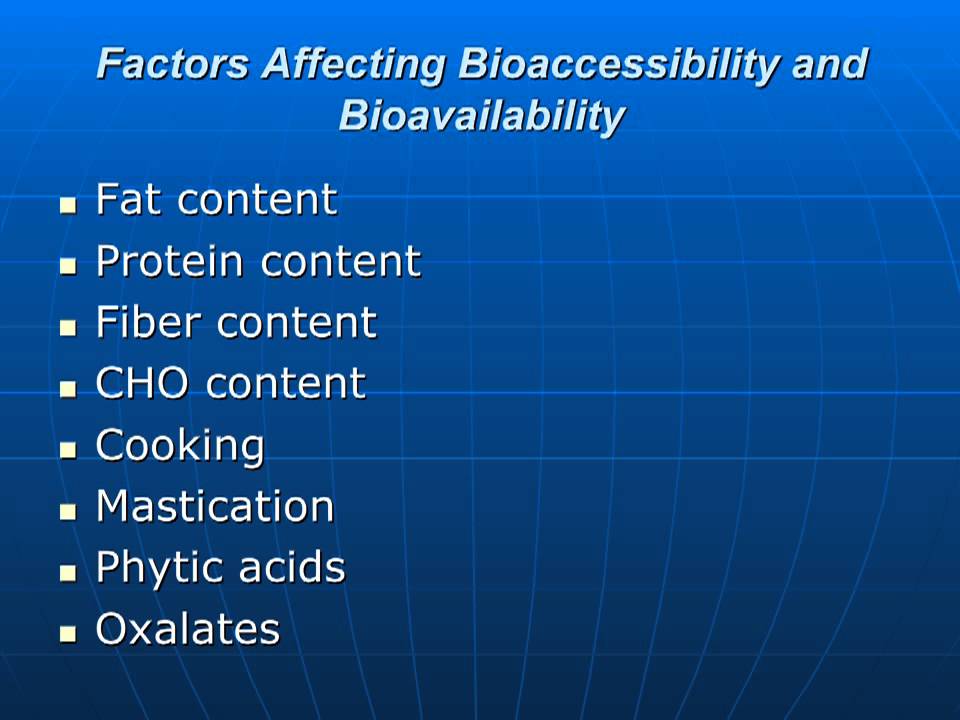 Factors Affecting Bioaccessibility and Bioavailability

- Fat content
- Protein content
- Fiber content
- CHO content
- Cooking
- Mastication
- Phytic acids
- Oxalates